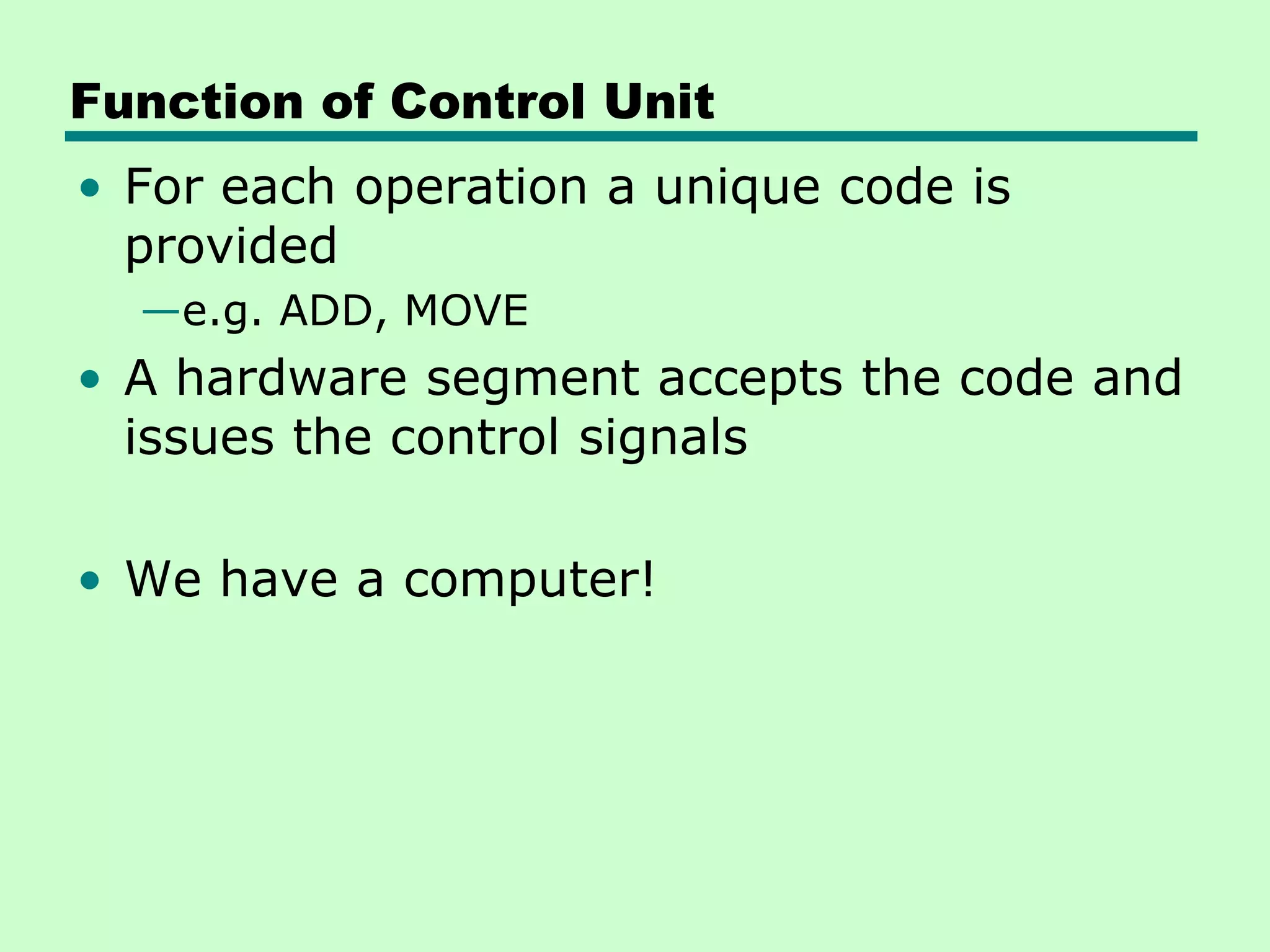 Function of Control Unit

• For each operation a unique code is provided
—e.g. ADD, MOVE

• A hardware segment accepts the code and issues the control signals

• We have a computer!